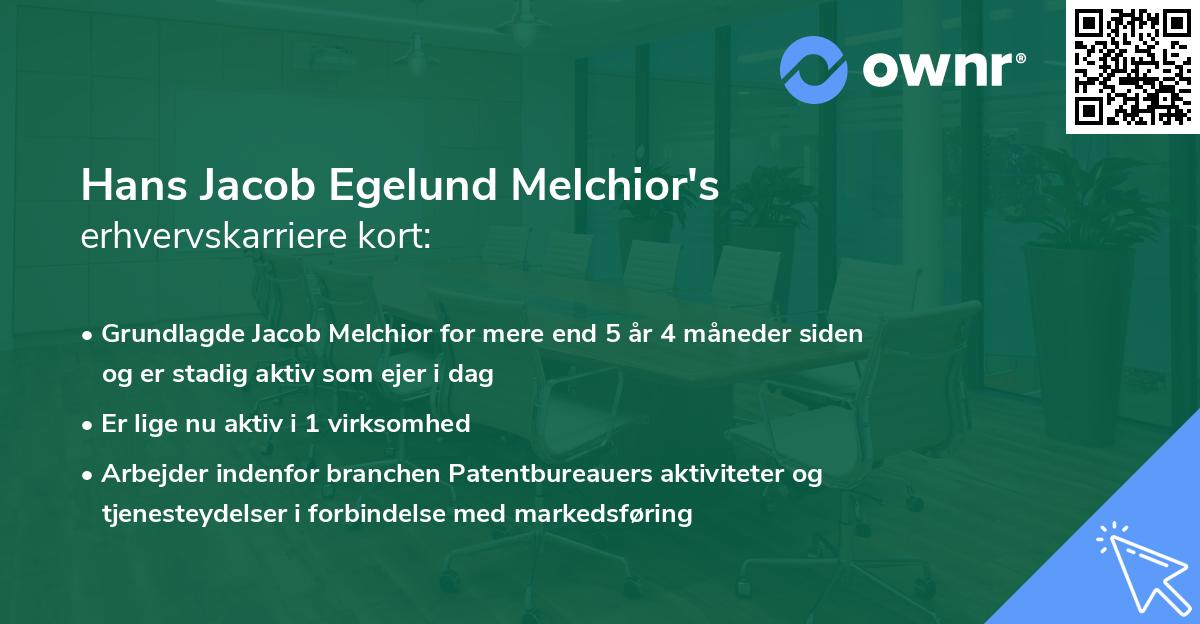 ownr®

Hans Jacob Egelund Melchior's
erhvervskarriere kort:

• Grundlagde Jacob Melchior for mere end 5 år 4 måneder siden og er stadig aktiv som ejer i dag
• Er lige nu aktiv i 1 virksomhed
• Arbejder indenfor branchen Patentbureauers aktiviteter og tjenesteydelser i forbindelse med markedsføring